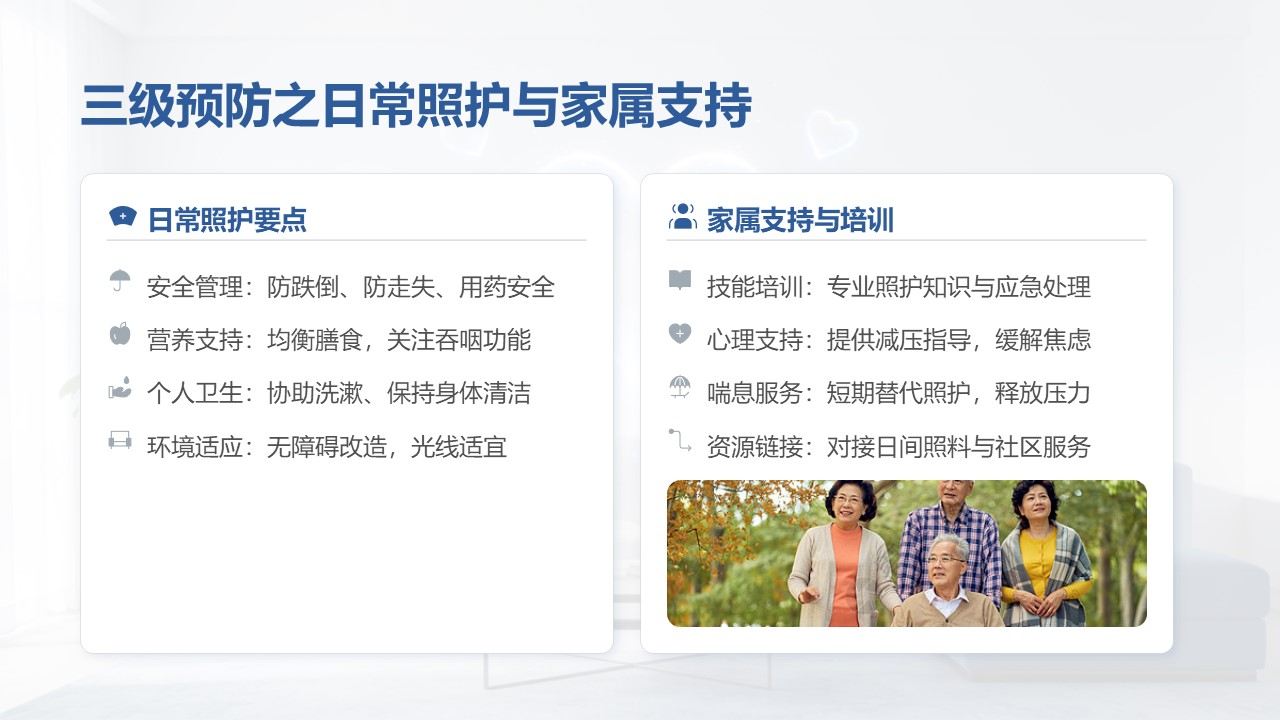 三级预防之日常照护与家属支持

日常照护要点

安全管理：防跌倒、防走失、用药安全

营养支持：均衡膳食，关注吞咽功能

个人卫生：协助洗漱、保持身体清洁

环境适应：无障碍改造，光线适宜

家属支持与培训

技能培训：专业照护知识与应急处理

心理支持：提供减压指导，缓解焦虑

喘息服务：短期替代照护，释放压力

资源链接：对接日间照料与社区服务